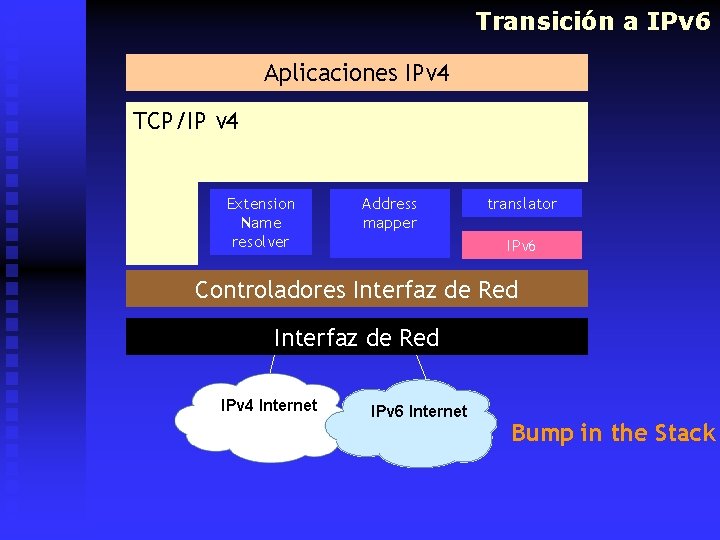 Transición a IPv6

Aplicaciones IPv4

TCP/IP v4

Extension Name resolver

Address mapper

translator

IPv6

Controladores Interfaz de Red

Interfaz de Red

IPv4 Internet

IPv6 Internet

Bump in the Stack